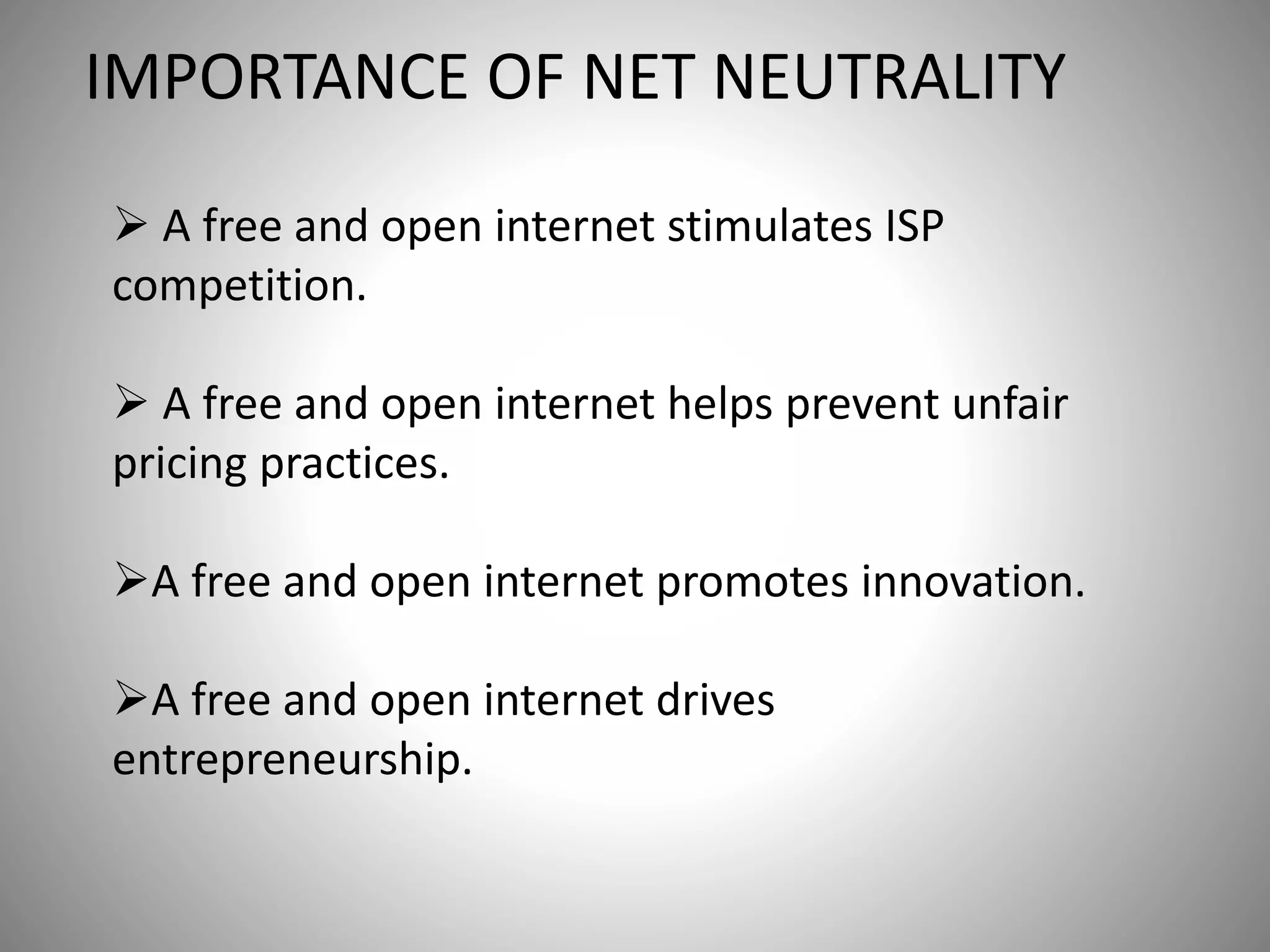 IMPORTANCE OF NET NEUTRALITY

➢ A free and open internet stimulates ISP competition.

➢ A free and open internet helps prevent unfair pricing practices.

➢A free and open internet promotes innovation.

➢A free and open internet drives entrepreneurship.